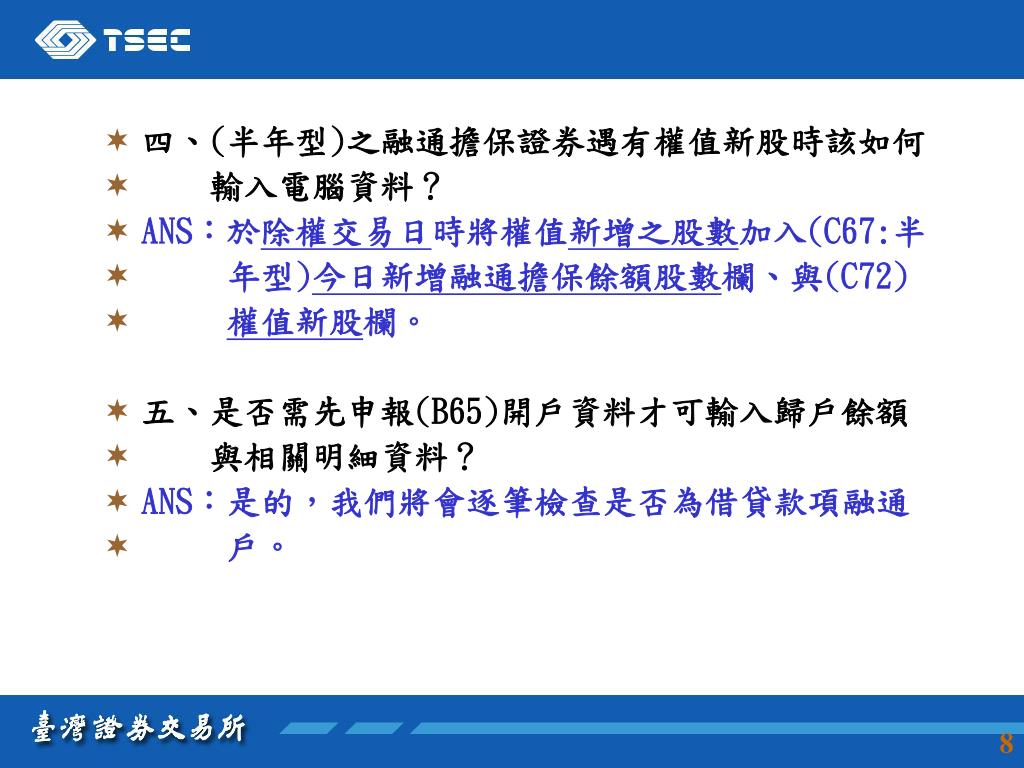 TSEC

四、(半年型)之融通擔保證券遇有權值新股時該如何輸入電腦資料？

ANS：於除權交易日時將權值新增之股數加入(C67:半年型)今日新增融通擔保餘額股數欄、與(C72)權值新股欄。

五、是否需先申報(B65)開戶資料才可輸入歸戶餘額與相關明細資料？

ANS：是的，我們將會逐筆檢查是否為借貸款項融通戶。

臺灣證券交易所

8